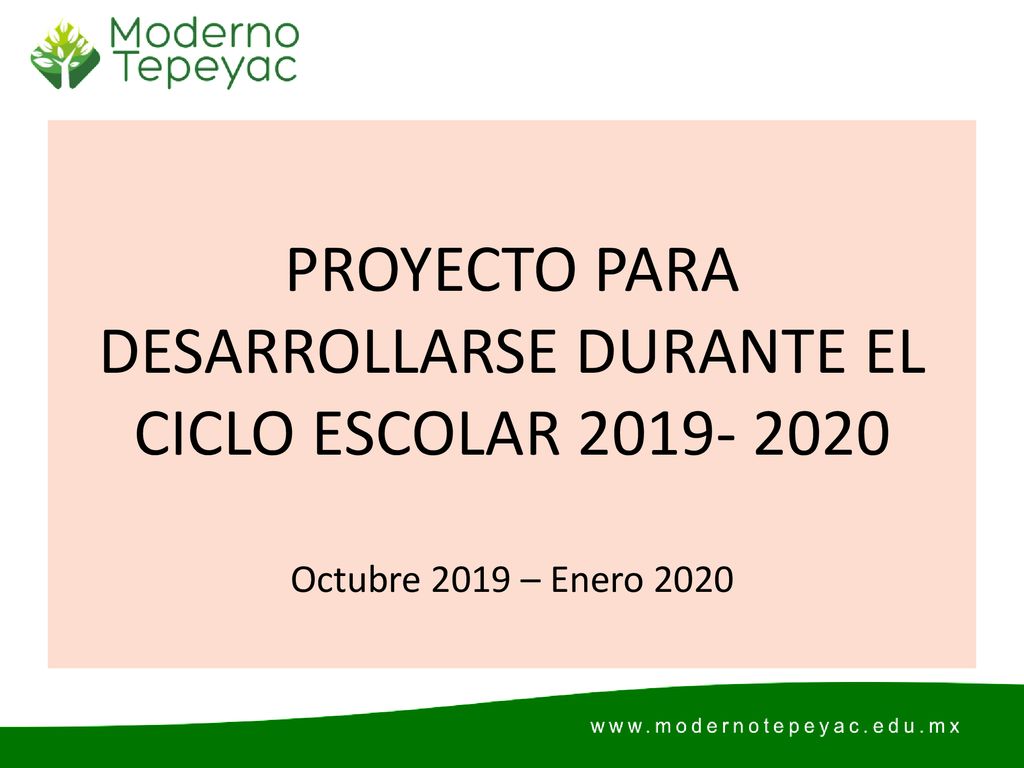 Moderno Tepeyac

PROYECTO PARA DESARROLLARSE DURANTE EL CICLO ESCOLAR 2019- 2020

Octubre 2019 – Enero 2020

www.modernotepeyac.edu.mx